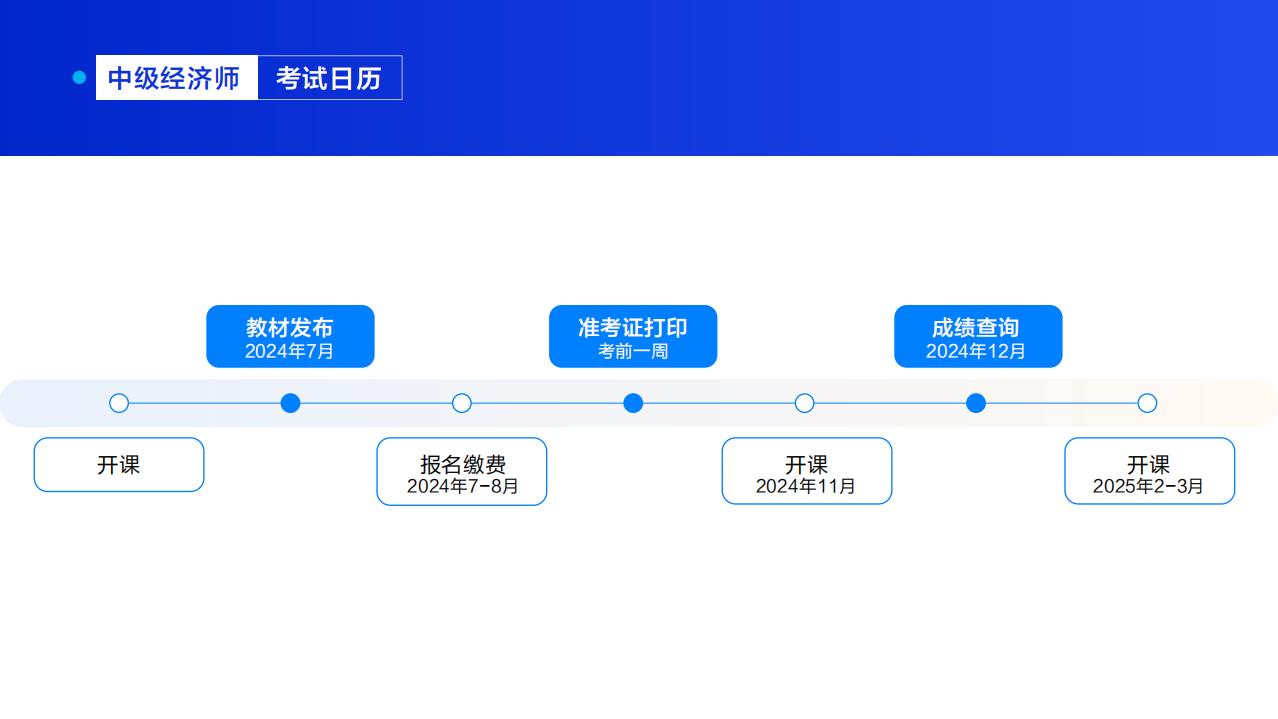 中级经济师 考试日历

开课

教材发布
2024年7月

报名缴费
2024年7-8月

准考证打印
考前一周

开课
2024年11月

成绩查询
2024年12月

开课
2025年2-3月